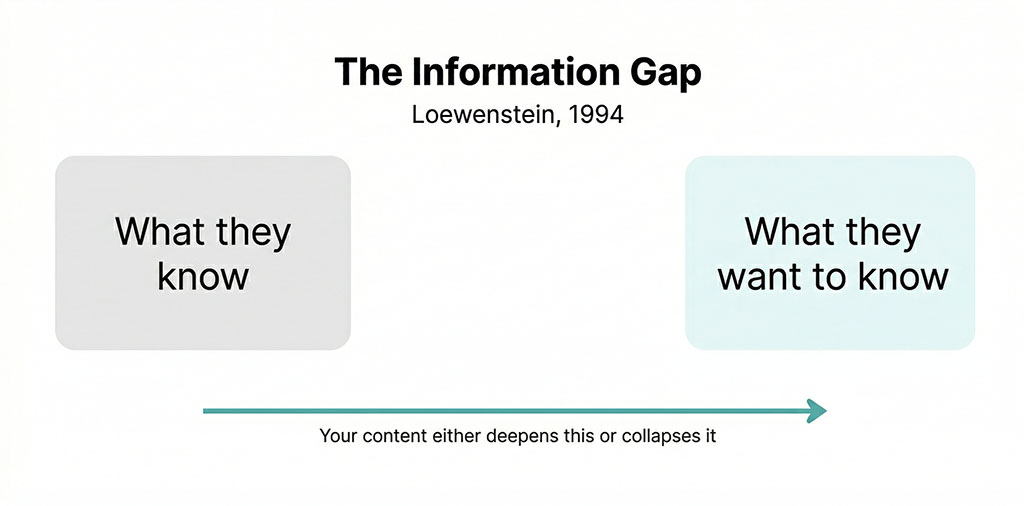 The Information Gap

Loewenstein, 1994

What they know

What they want to know

Your content either deepens this or collapses it